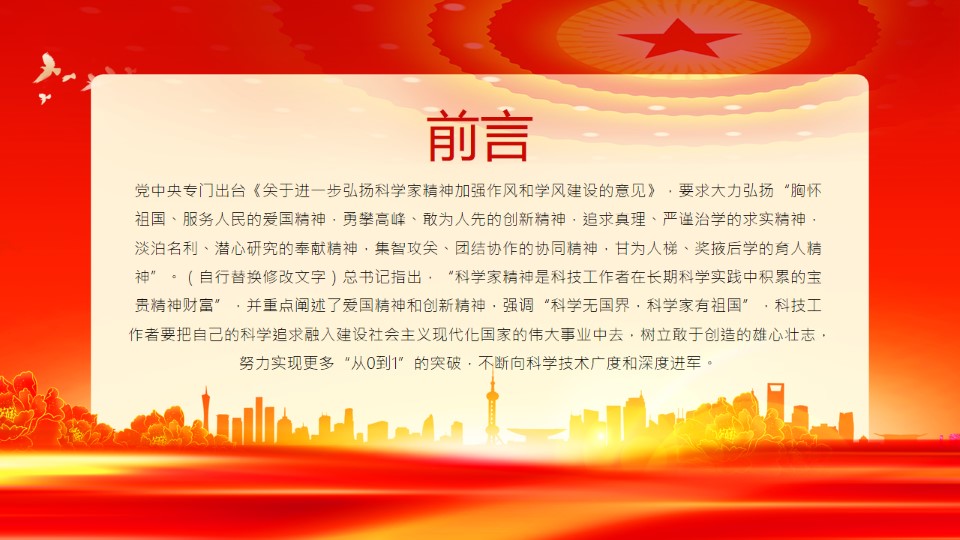 前言

党中央专门出台《关于进一步弘扬科学家精神加强作风和学风建设的意见》，要求大力弘扬“胸怀祖国、服务人民的爱国精神，勇攀高峰、敢为人先的创新精神，追求真理、严谨治学的求实精神，淡泊名利、潜心研究的奉献精神，集智攻关、团结协作的协同精神，甘为人梯、奖掖后学的育人精神”。（自行替换修改文字）总书记指出，“科学家精神是科技工作者在长期科学实践中积累的宝贵精神财富”，并重点阐述了爱国精神和创新精神，强调“科学无国界，科学家有祖国”，科技工作者要把自己的科学追求融入建设社会主义现代化国家的伟大事业中去，树立敢于创造的雄心壮志，努力实现更多“从0到1”的突破，不断向科学技术广度和深度进军。